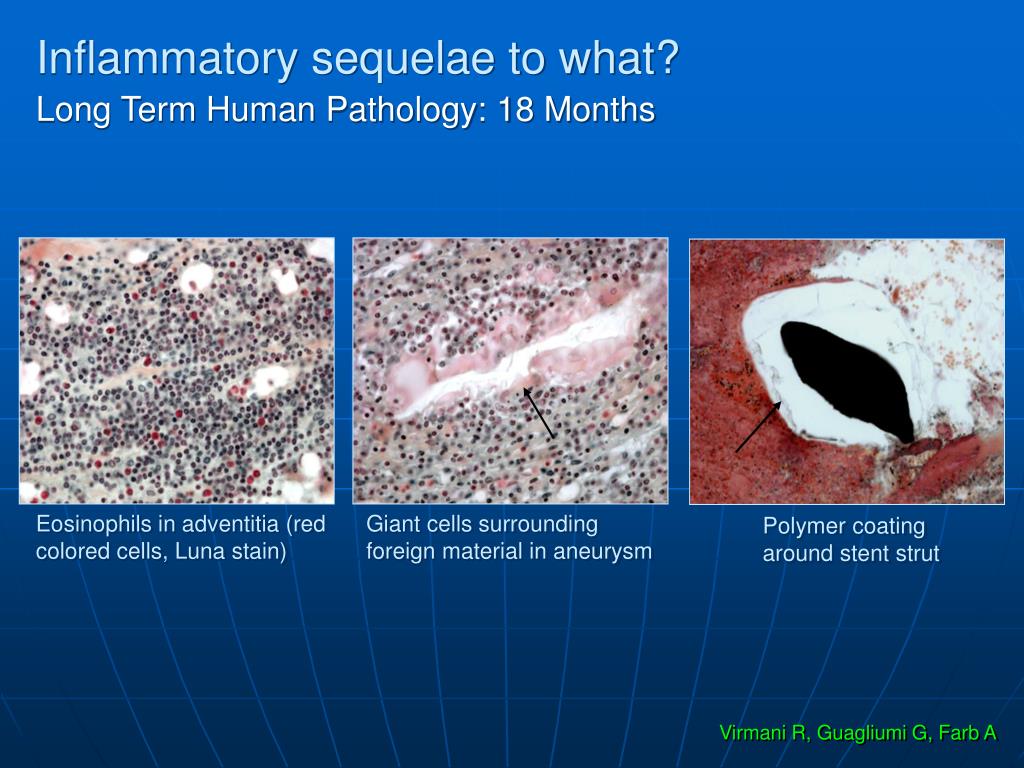 Inflammatory sequelae to what?
Long Term Human Pathology: 18 Months

Eosinophils in adventitia (red colored cells, Luna stain)

Giant cells surrounding foreign material in aneurysm

Polymer coating around stent strut

Virmani R, Guagliumi G, Farb A